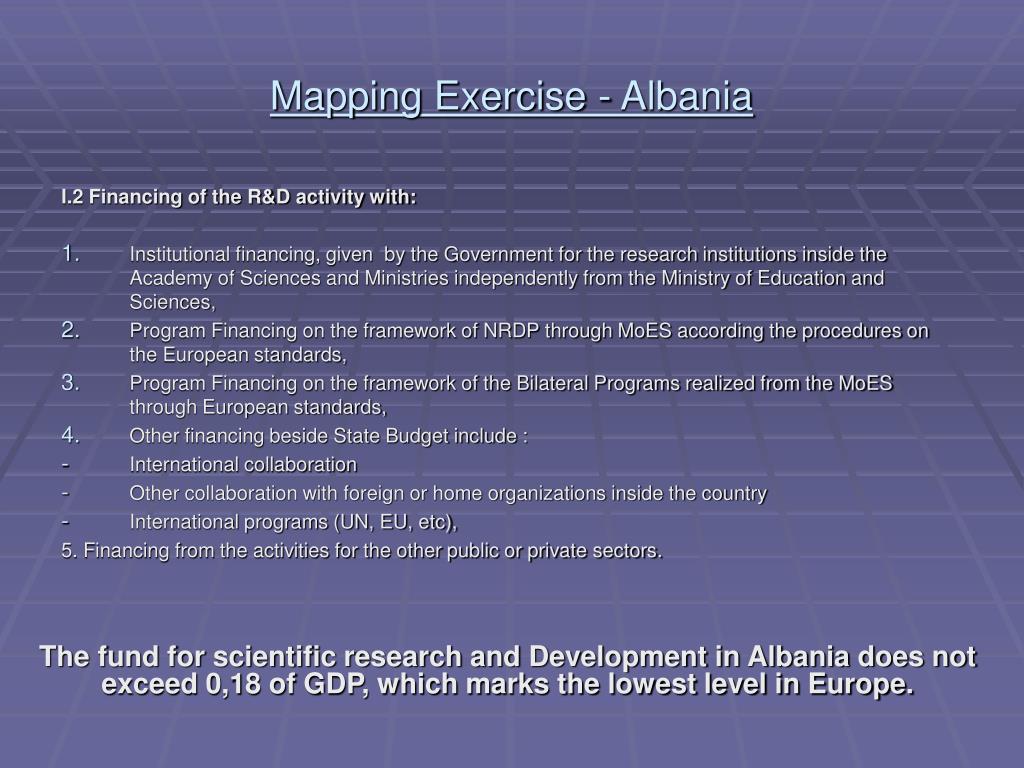 Mapping Exercise - Albania

I.2 Financing of the R&D activity with:

1. Institutional financing, given by the Government for the research institutions inside the Academy of Sciences and Ministries independently from the Ministry of Education and Sciences,
2. Program Financing on the framework of NRDP through MoES according the procedures on the European standards,
3. Program Financing on the framework of the Bilateral Programs realized from the MoES through European standards,
4. Other financing beside State Budget include :
- International collaboration
- Other collaboration with foreign or home organizations inside the country
- International programs (UN, EU, etc),

5. Financing from the activities for the other public or private sectors.

The fund for scientific research and Development in Albania does not exceed 0,18 of GDP, which marks the lowest level in Europe.